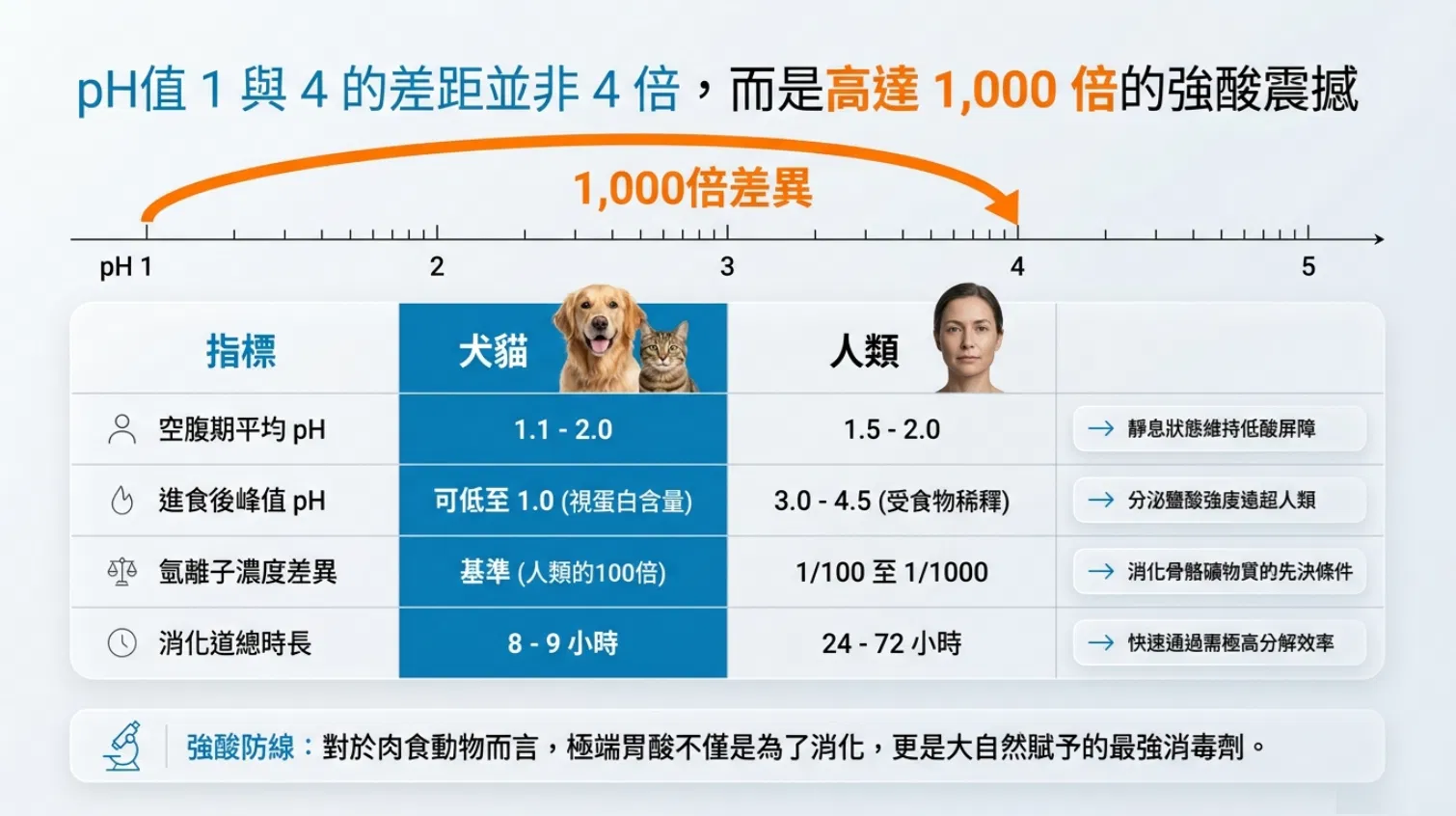 pH值 1 與 4 的差距並非 4 倍，而是高達 1,000 倍的強酸震撼

1,000倍差異

pH 1
2
3
4
5

| 指標 | 犬貓 | 人類 | |
|---|---|---|---|
| 空腹期平均 pH | 1.1 - 2.0 | 1.5 - 2.0 | → 靜息狀態維持低酸屏障 |
| 進食後峰值 pH | 可低至 1.0 (視蛋白含量) | 3.0 - 4.5 (受食物稀釋) | → 分泌鹽酸強度遠超人類 |
| 氫離子濃度差異 | 基準 (人類的100倍) | 1/100 至 1/1000 | → 消化骨骼礦物質的先決條件 |
| 消化道總時長 | 8 - 9 小時 | 24 - 72 小時 | → 快速通過需極高分解效率 |

強酸防線：對於肉食動物而言，極端胃酸不僅是為了消化，更是大自然賦予的最強消毒劑。